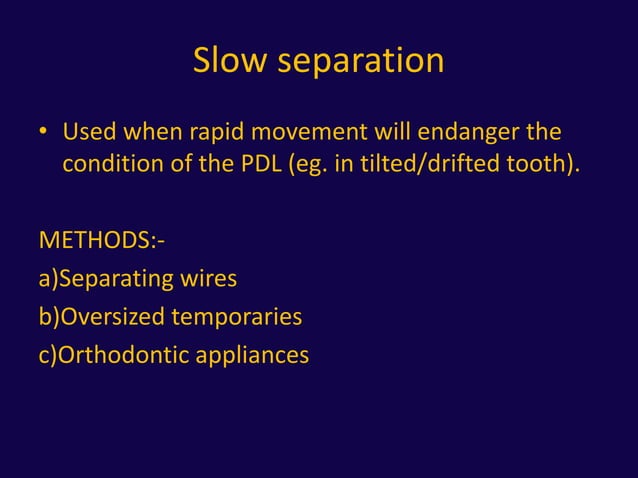 Slow separation

• Used when rapid movement will endanger the condition of the PDL (eg. in tilted/drifted tooth).

METHODS:-
a)Separating wires
b)Oversized temporaries
c)Orthodontic appliances